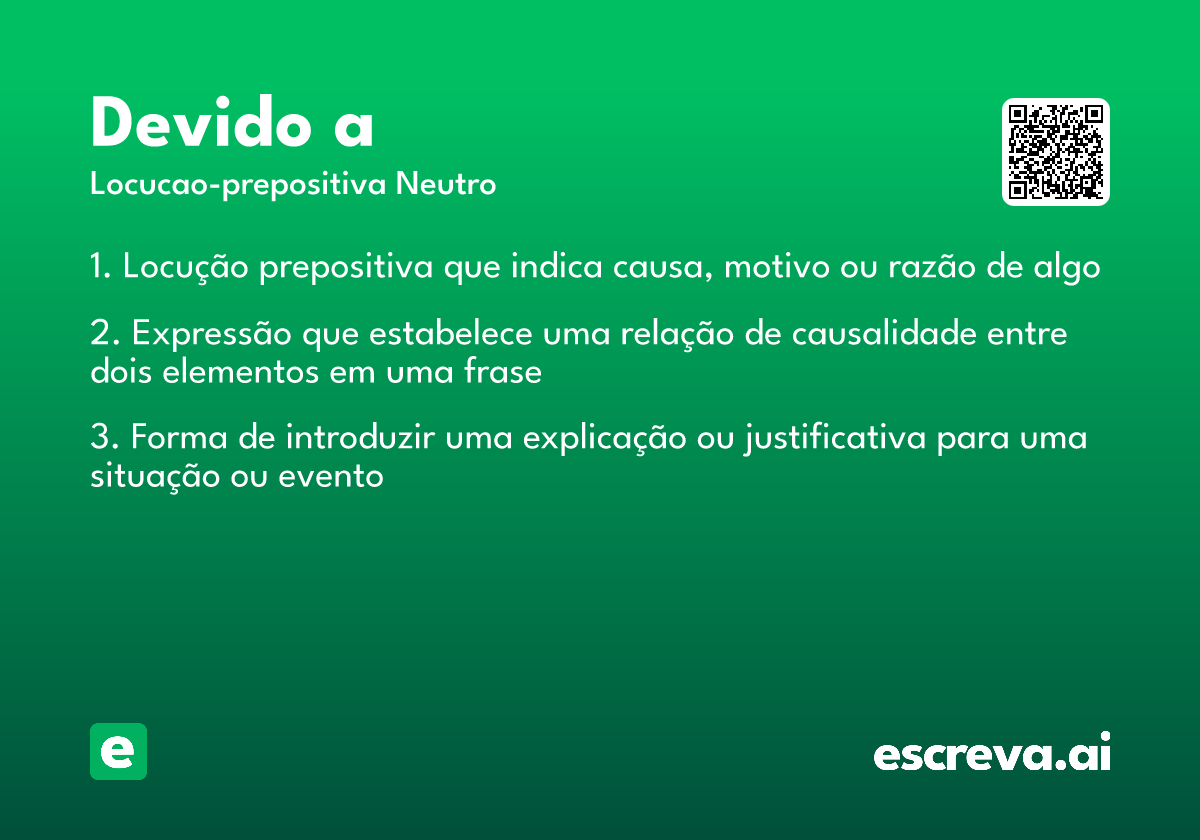 Devido a

Locucao-prepositiva Neutro

1. Locução prepositiva que indica causa, motivo ou razão de algo

2. Expressão que estabelece uma relação de causalidade entre dois elementos em uma frase

3. Forma de introduzir uma explicação ou justificativa para uma situação ou evento

e

escreva.ai